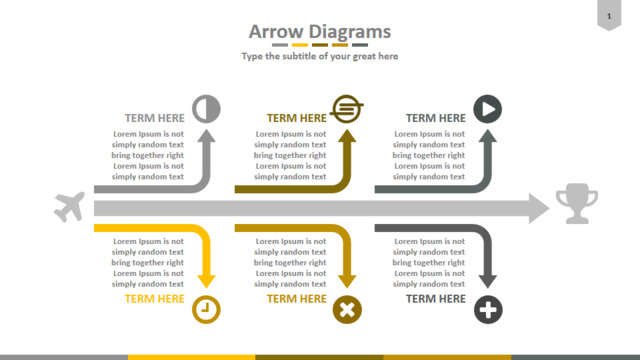 1

Arrow Diagrams

Type the subtitle of your great here

TERM HERE

Lorem Ipsum is not simply random text bring together right Lorem Ipsum is not simply random text

TERM HERE

Lorem Ipsum is not simply random text bring together right Lorem Ipsum is not simply random text

TERM HERE

Lorem Ipsum is not simply random text bring together right Lorem Ipsum is not simply random text

Lorem Ipsum is not simply random text bring together right Lorem Ipsum is not simply random text

TERM HERE

Lorem Ipsum is not simply random text bring together right Lorem Ipsum is not simply random text

TERM HERE

Lorem Ipsum is not simply random text bring together right Lorem Ipsum is not simply random text

TERM HERE